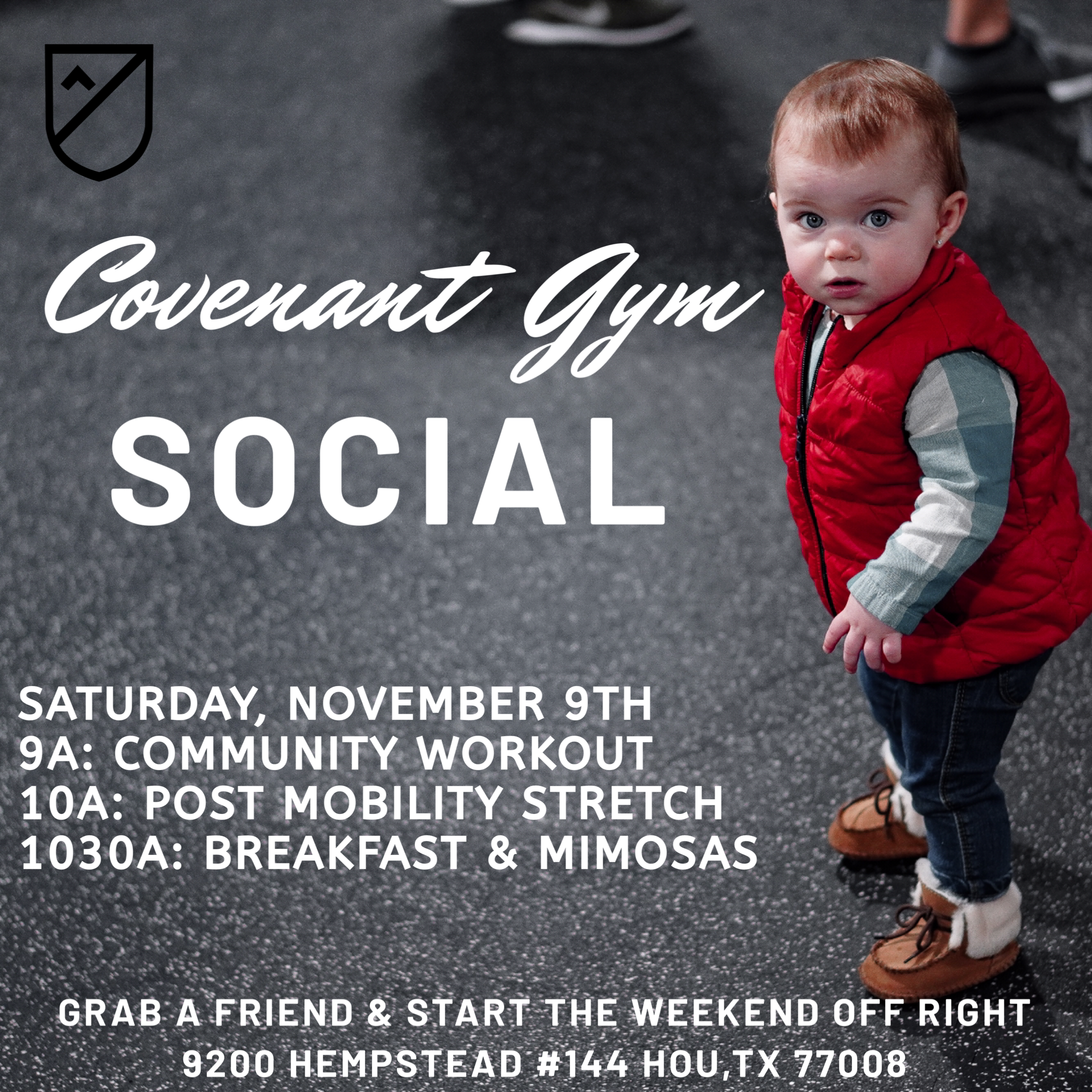 Covenant Gym
SOCIAL

SATURDAY, NOVEMBER 9TH
9A: COMMUNITY WORKOUT
10A: POST MOBILITY STRETCH
1030A: BREAKFAST & MIMOSAS

GRAB A FRIEND & START THE WEEKEND OFF RIGHT
9200 HEMPSTEAD #144 HOU,TX 77008